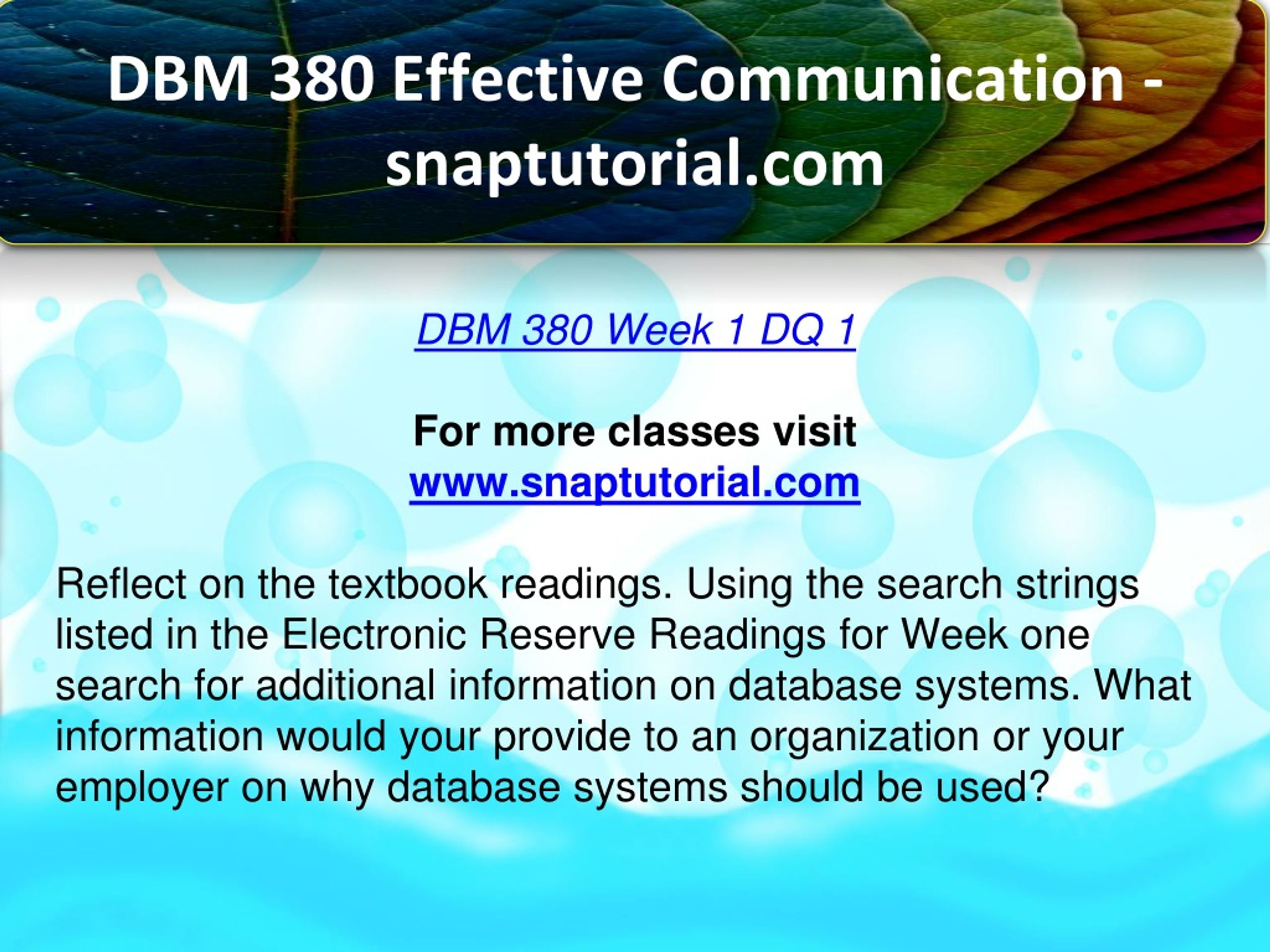 DBM 380 Effective Communication - snaptutorial.com

DBM 380 Week 1 DQ 1

For more classes visit
www.snaptutorial.com

Reflect on the textbook readings. Using the search strings listed in the Electronic Reserve Readings for Week one search for additional information on database systems. What information would your provide to an organization or your employer on why database systems should be used?